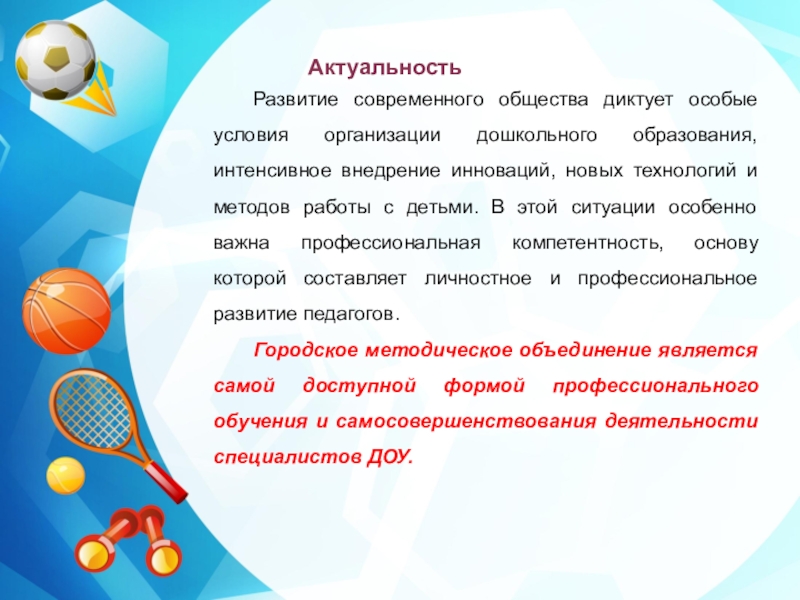 Актуальность

Развитие современного общества диктует особые условия организации дошкольного образования, интенсивное внедрение инноваций, новых технологий и методов работы с детьми. В этой ситуации особенно важна профессиональная компетентность, основу которой составляет личностное и профессиональное развитие педагогов.

Городское методическое объединение является самой доступной формой профессионального обучения и самосовершенствования деятельности специалистов ДОУ.